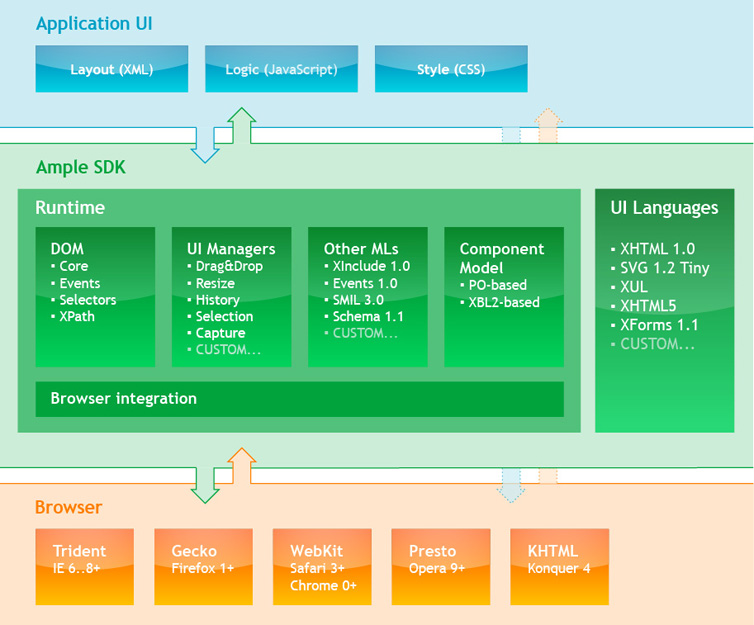 Application UI

Layout (XML)

Logic (JavaScript)

Style (CSS)

Ample SDK

Runtime

DOM
▪ Core
▪ Events
▪ Selectors
▪ XPath

UI Managers
▪ Drag&Drop
▪ Resize
▪ History
▪ Selection
▪ Capture
▪ CUSTOM...

Other MLs
▪ XInclude 1.0
▪ Events 1.0
▪ SMIL 3.0
▪ Schema 1.1
▪ CUSTOM...

Component Model
▪ PO-based
▪ XBL2-based

Browser integration

UI Languages

▪ XHTML 1.0
▪ SVG 1.2 Tiny
▪ XUL
▪ XHTML5
▪ XForms 1.1
▪ CUSTOM...

Browser

Trident
IE 6..8+

Gecko
Firefox 1+

WebKit
Safari 3+
Chrome 0+

Presto
Opera 9+

KHTML
Konquer 4